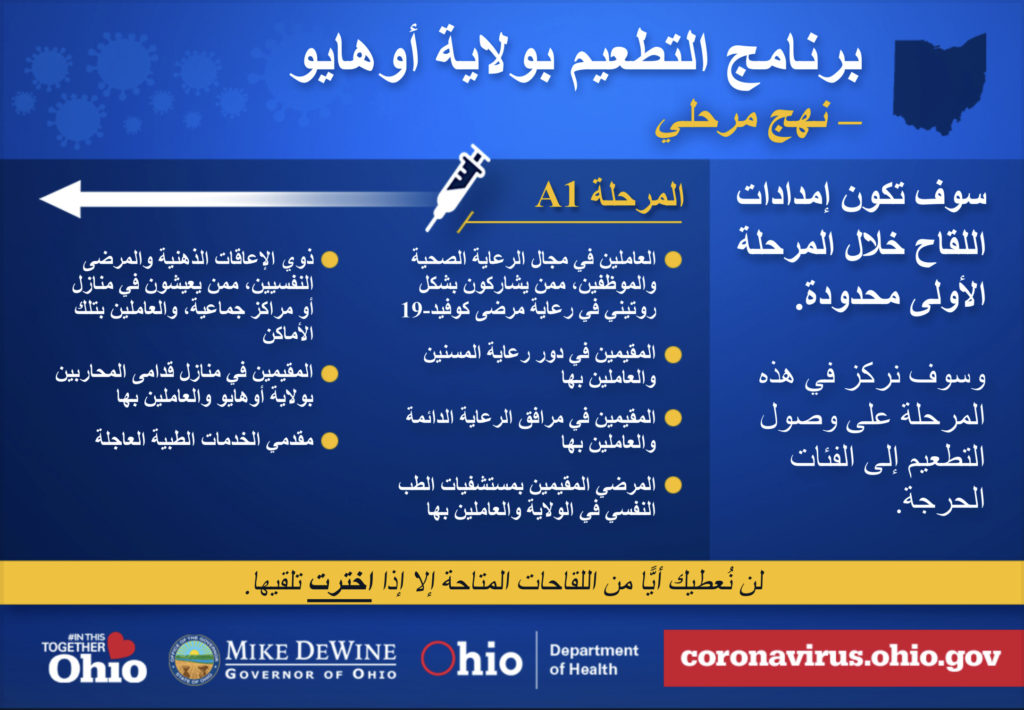 برنامج التطعيم بولاية أوهايو

– نهج مرحلي

سوف تكون إمدادات اللقاح خلال المرحلة الأولى محدودة.

وسوف نركز في هذه المرحلة على وصول التطعيم إلى الفئات الحرجة.

المرحلة A1

العاملين في مجال الرعاية الصحية والموظفين، ممن يشاركون بشكل روتيني في رعاية مرضى كوفيد-19

المقيمين في دور رعاية المسنين والعاملين بها

المقيمين في مرافق الرعاية الدائمة والعاملين بها

المرضى المقيمين بمستشفيات الطب النفسي في الولاية والعاملين بها

ذوي الإعاقات الذهنية والمرضى النفسيين، ممن يعيشون في منازل أو مراكز جماعية، والعاملين بتلك الأماكن

المقيمين في منازل قدامى المحاربين بولاية أوهايو والعاملين بها

مقدمي الخدمات الطبية العاجلة

لن نُعطيك أيًّا من اللقاحات المتاحة إلا إذا اخترت تلقيها.

#IN THIS TOGETHER Ohio

MIKE DEWINE GOVERNOR OF OHIO

Ohio Department of Health

coronavirus.ohio.gov